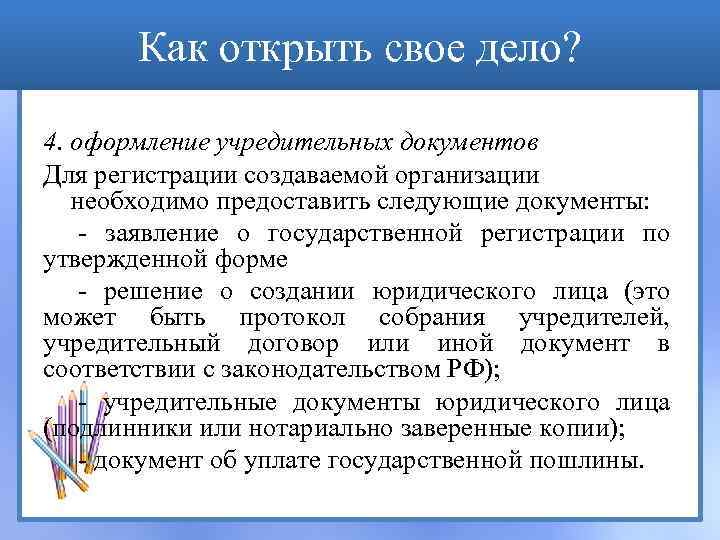 Как открыть свое дело?

4. оформление учредительных документов

Для регистрации создаваемой организации необходимо предоставить следующие документы:

- заявление о государственной регистрации по утвержденной форме

- решение о создании юридического лица (это может быть протокол собрания учредителей, учредительный договор или иной документ в соответствии с законодательством РФ);

- учредительные документы юридического лица (подлинники или нотариально заверенные копии);

- документ об уплате государственной пошлины.